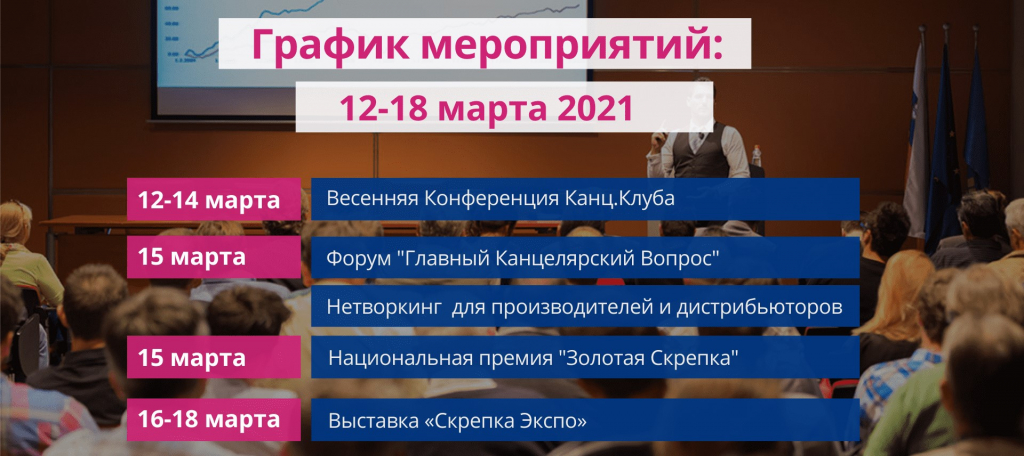 График мероприятий:
12-18 марта 2021

12-14 марта
Весенняя Конференция Канц.Клуба

15 марта
Форум "Главный Канцелярский Вопрос"
Нетворкинг для производителей и дистрибьюторов

15 марта
Национальная премия "Золотая Скрепка"

16-18 марта
Выставка «Скрепка Экспо»